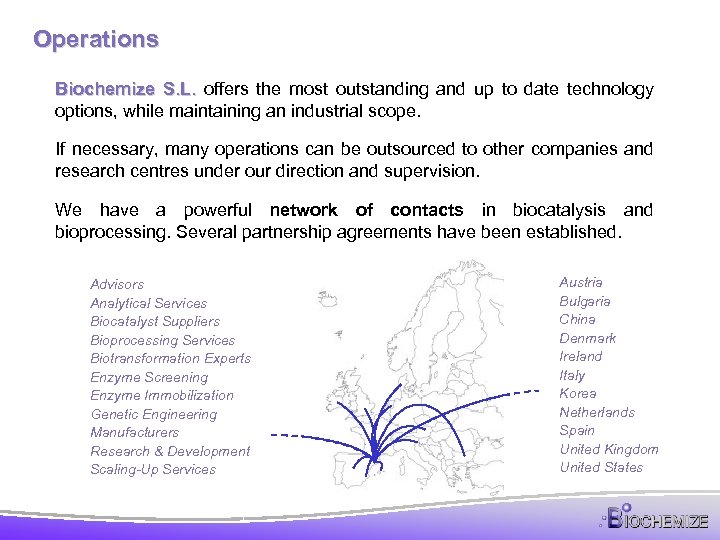 Operations

Biochemize S.L. offers the most outstanding and up to date technology options, while maintaining an industrial scope.

If necessary, many operations can be outsourced to other companies and research centres under our direction and supervision.

We have a powerful network of contacts in biocatalysis and bioprocessing. Several partnership agreements have been established.

Advisors
Analytical Services
Biocatalyst Suppliers
Bioprocessing Services
Biotransformation Experts
Enzyme Screening
Enzyme Immobilization
Genetic Engineering
Manufacturers
Research & Development
Scaling-Up Services

Austria
Bulgaria
China
Denmark
Ireland
Italy
Korea
Netherlands
Spain
United Kingdom
United States

BIOCHEMIZE